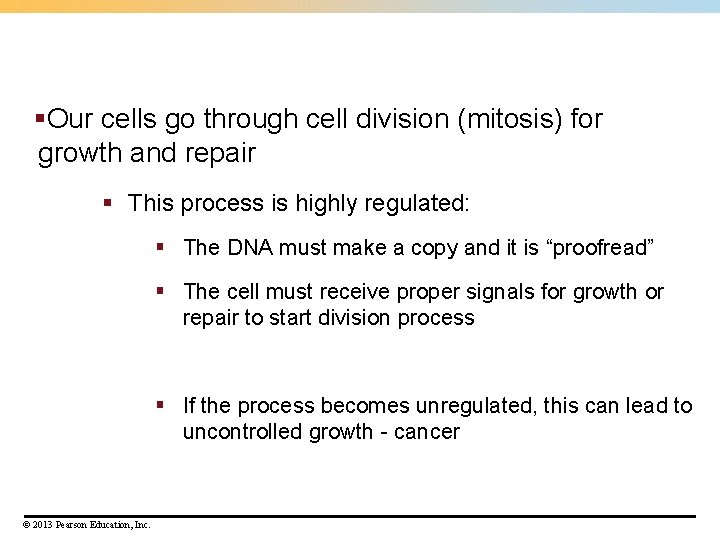 ▪Our cells go through cell division (mitosis) for growth and repair

▪ This process is highly regulated:

▪ The DNA must make a copy and it is “proofread”

▪ The cell must receive proper signals for growth or repair to start division process

▪ If the process becomes unregulated, this can lead to uncontrolled growth - cancer

© 2013 Pearson Education, Inc.